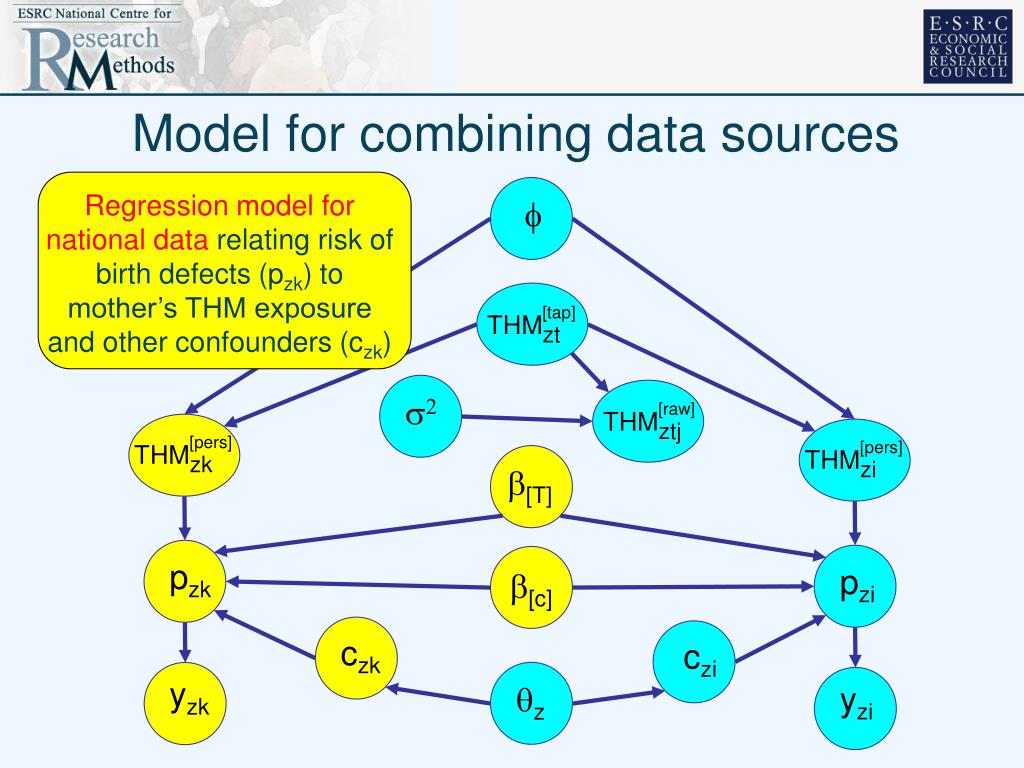 ESRC National Centre for Research Methods

E·S·R·C ECONOMIC & SOCIAL RESEARCH COUNCIL

Model for combining data sources

Regression model for national data relating risk of birth defects ($p_{zk}$) to mother's THM exposure and other confounders ($c_{zk}$)

$\phi$

$THM_{zt}^{[tap]}$

$\sigma^2$

$THM_{ztj}^{[raw]}$

$THM_{zk}^{[pers]}$

$THM_{zi}^{[pers]}$

$\beta_{[T]}$

$p_{zk}$

$\beta_{[c]}$

$p_{zi}$

$c_{zk}$

$c_{zi}$

$y_{zk}$

$\theta_z$

$y_{zi}$